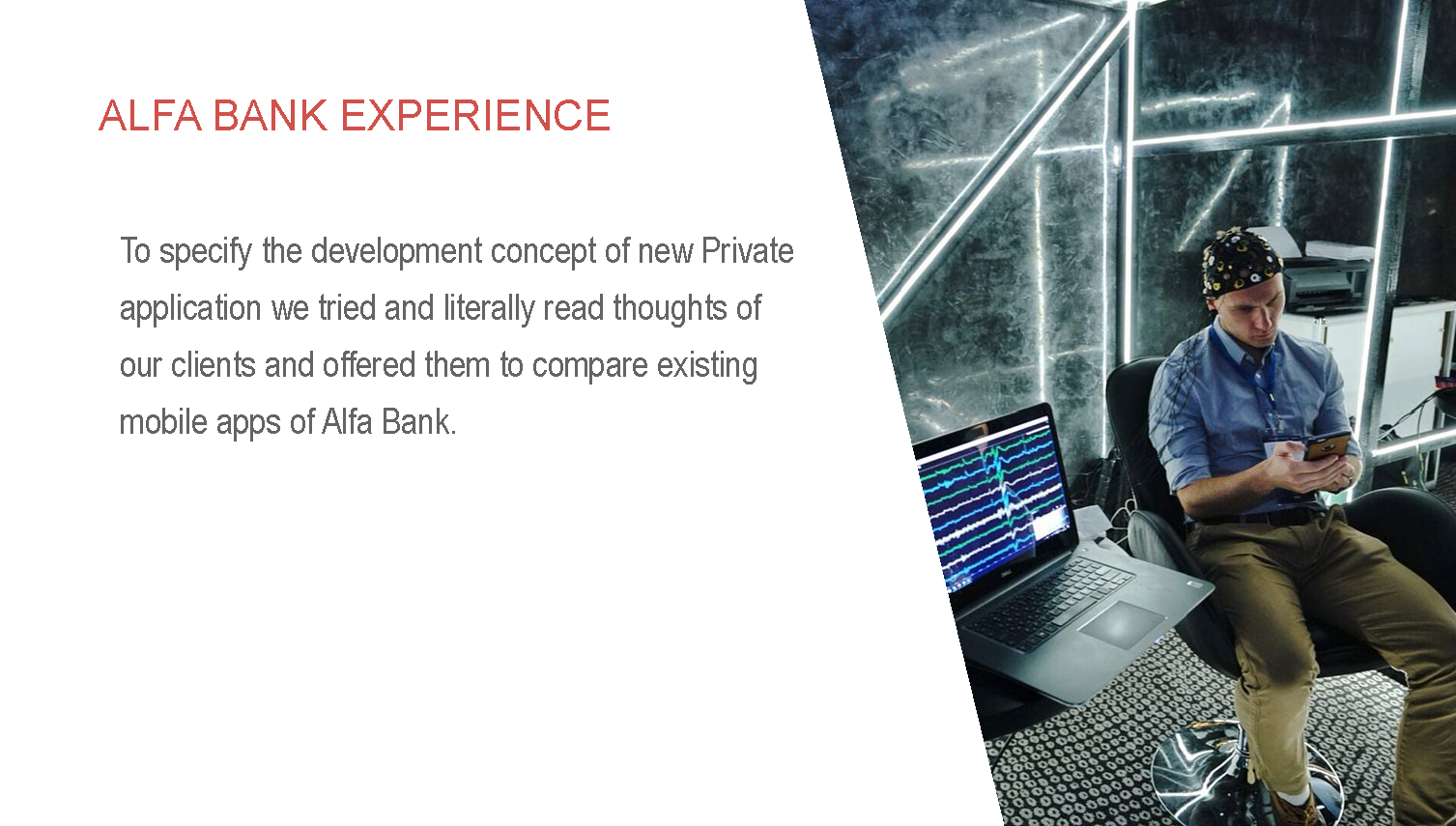 ALFA BANK EXPERIENCE

To specify the development concept of new Private application we tried and literally read thoughts of our clients and offered them to compare existing mobile apps of Alfa Bank.